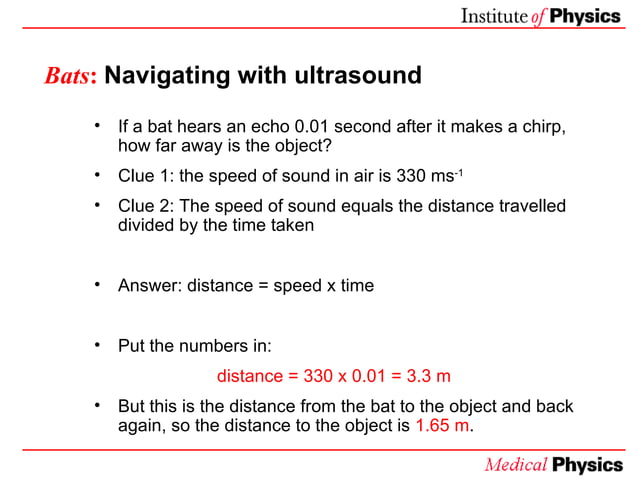 Institute of Physics

Bats: Navigating with ultrasound

• If a bat hears an echo 0.01 second after it makes a chirp, how far away is the object?

• Clue 1: the speed of sound in air is 330 ms$^{-1}$

• Clue 2: The speed of sound equals the distance travelled divided by the time taken

• Answer: distance = speed x time

• Put the numbers in:

distance = 330 x 0.01 = 3.3 m

• But this is the distance from the bat to the object and back again, so the distance to the object is 1.65 m.

Medical Physics